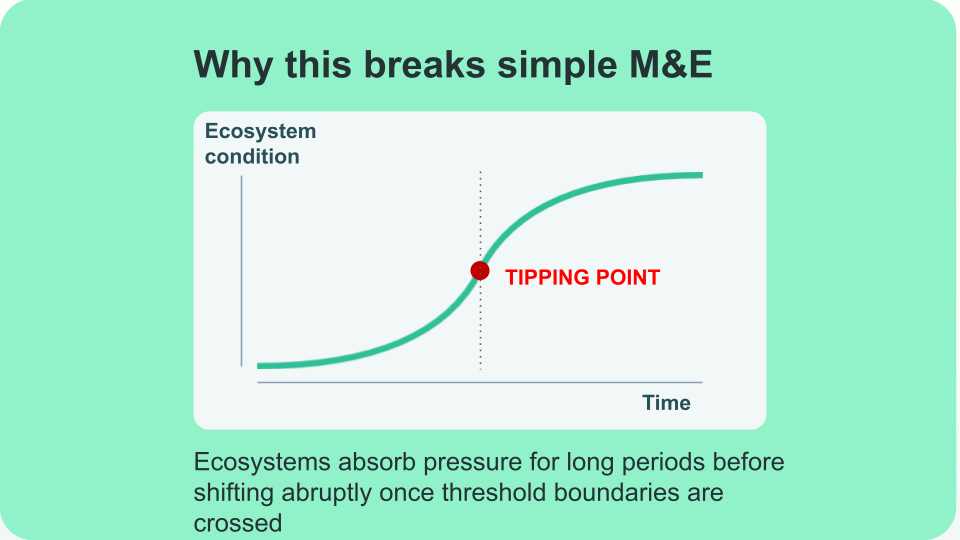 Why this breaks simple M&E

Ecosystem condition

TIPPING POINT

Time

Ecosystems absorb pressure for long periods before shifting abruptly once threshold boundaries are crossed